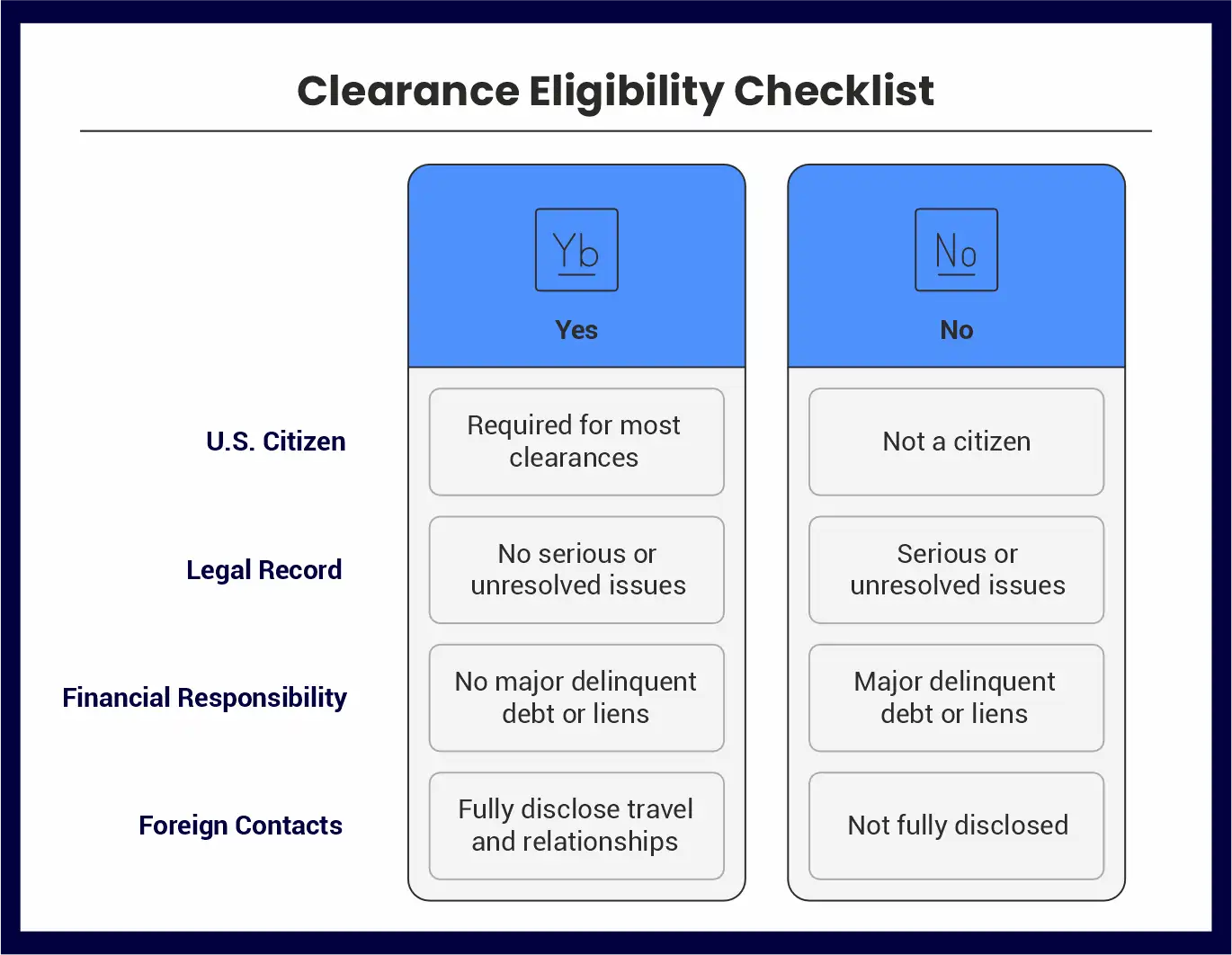 Clearance Eligibility Checklist

|  | Yb Yes | No No |
|---|---|---|
| U.S. Citizen | Required for most clearances | Not a citizen |
| Legal Record | No serious or unresolved issues | Serious or unresolved issues |
| Financial Responsibility | No major delinquent debt or liens | Major delinquent debt or liens |
| Foreign Contacts | Fully disclose travel and relationships | Not fully disclosed |